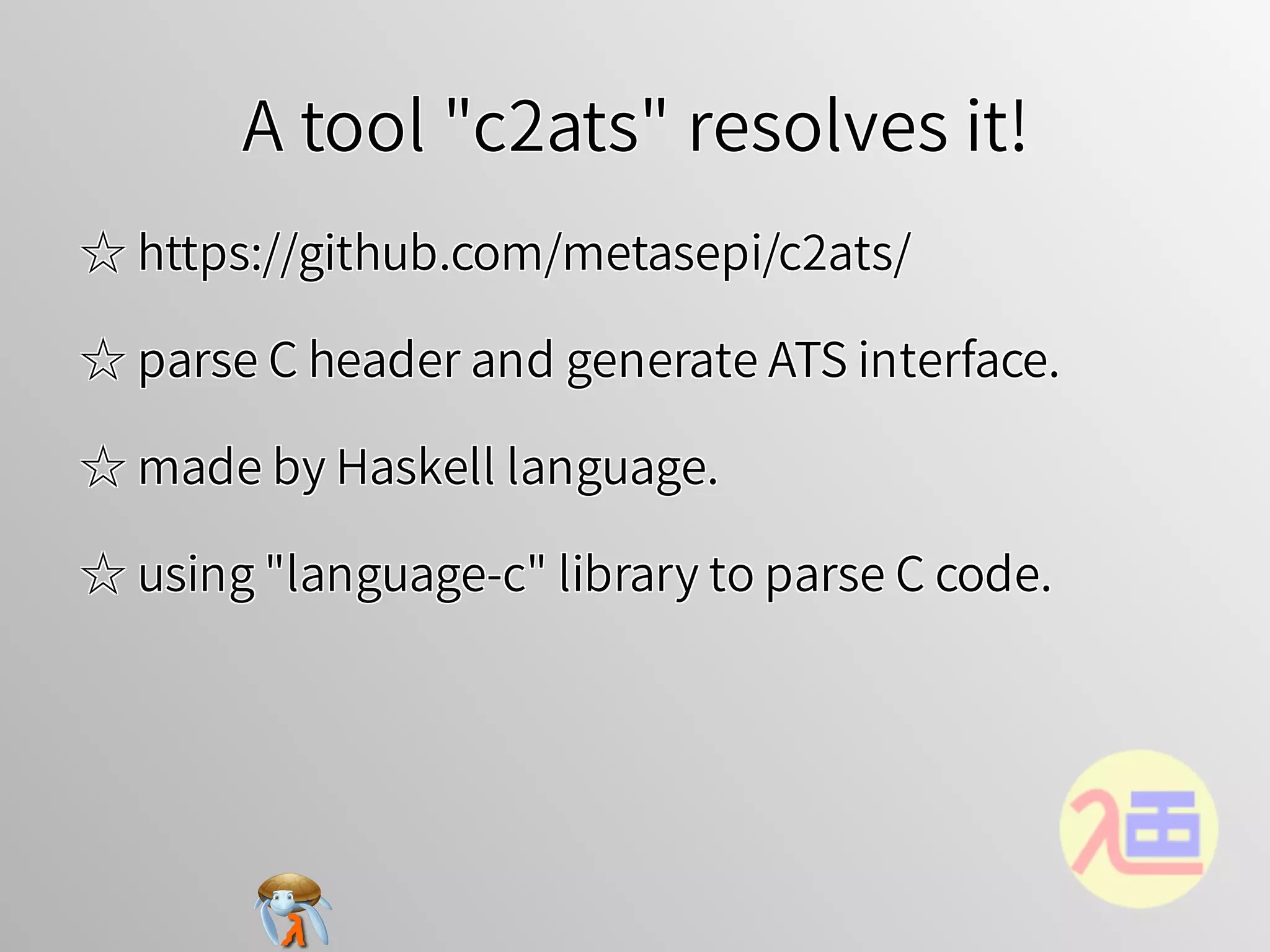 A tool "c2ats" resolves it!

☆ https://github.com/metasepi/c2ats/

☆ parse C header and generate ATS interface.

☆ made by Haskell language.

☆ using "language-c" library to parse C code.